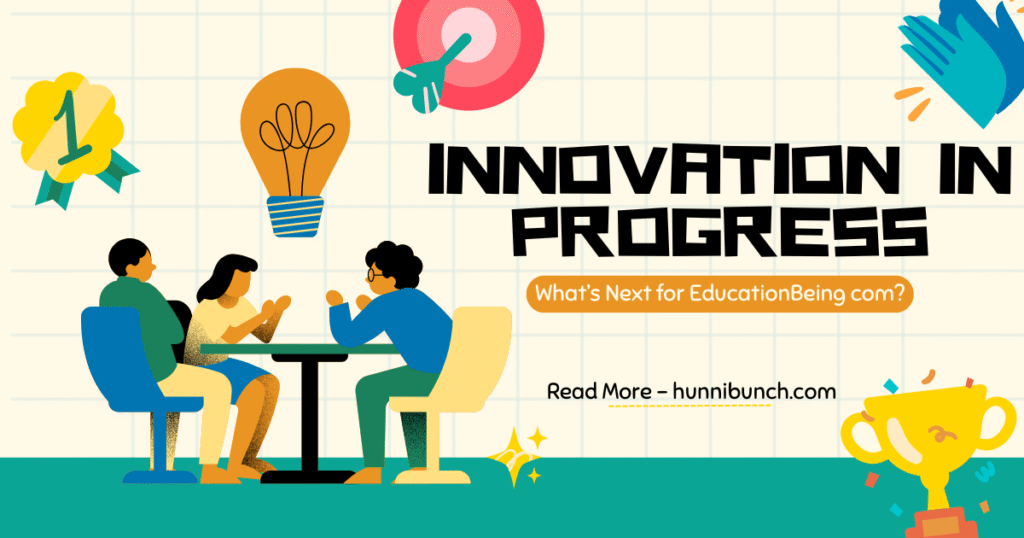 1

INNOVATION IN PROGRESS

What's Next for EducationBeing com?

Read More – hunnibunch.com